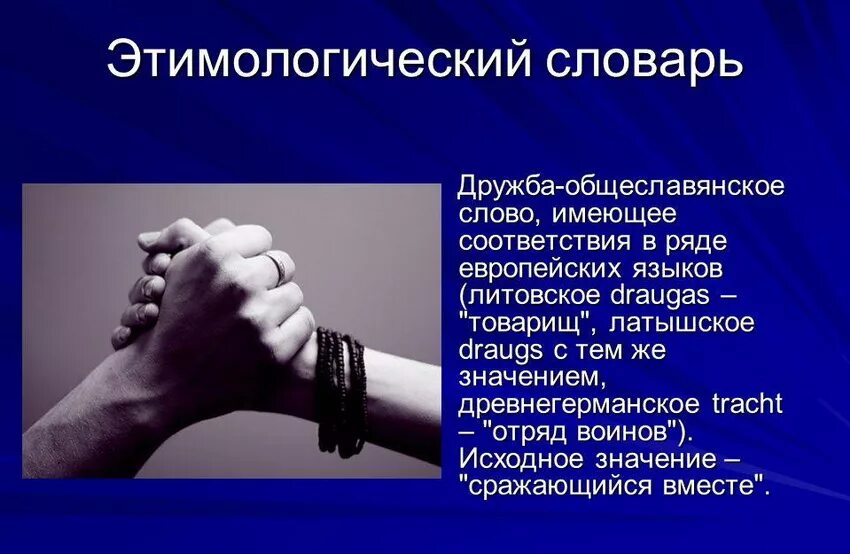 Этимологический словарь

Дружба-общеславянское слово, имеющее соответствия в ряде европейских языков (литовское draugas – "товарищ", латышское draugs с тем же значением, древнегерманское tracht – "отряд воинов"). Исходное значение – "сражающийся вместе".